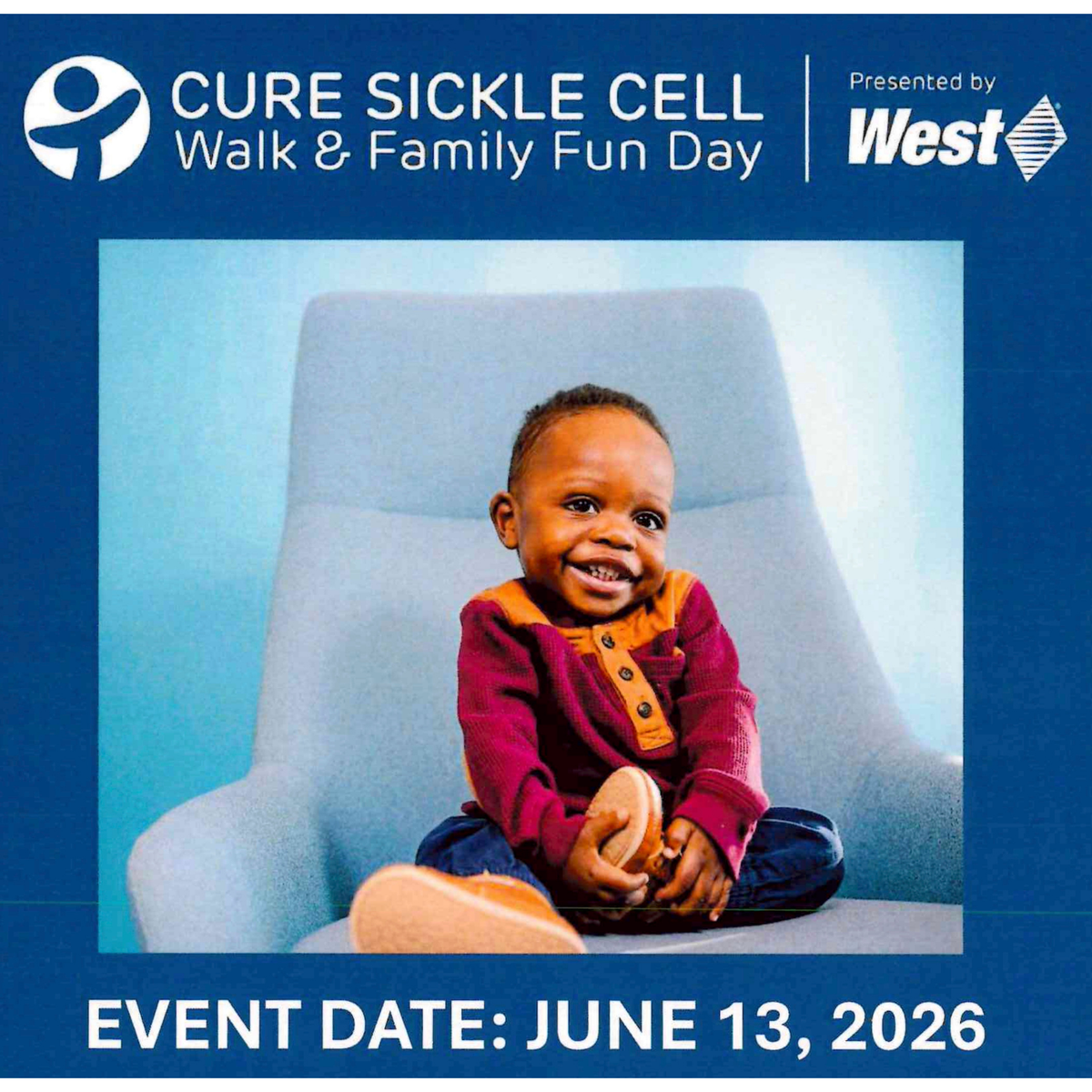 CURE SICKLE CELL
Walk & Family Fun Day

Presented by
West

EVENT DATE: JUNE 13, 2026